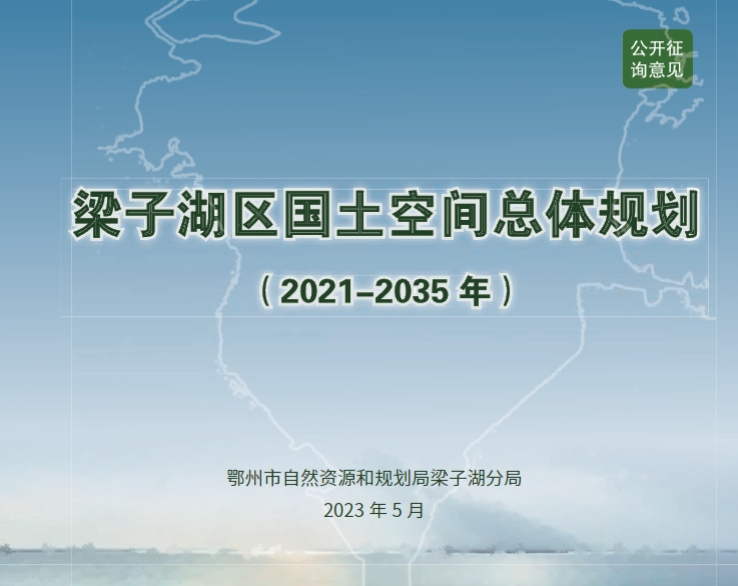 公开征询意见

梁子湖区国土空间总体规划

（2021–2035 年）

鄂州市自然资源和规划局梁子湖分局

2023 年 5 月